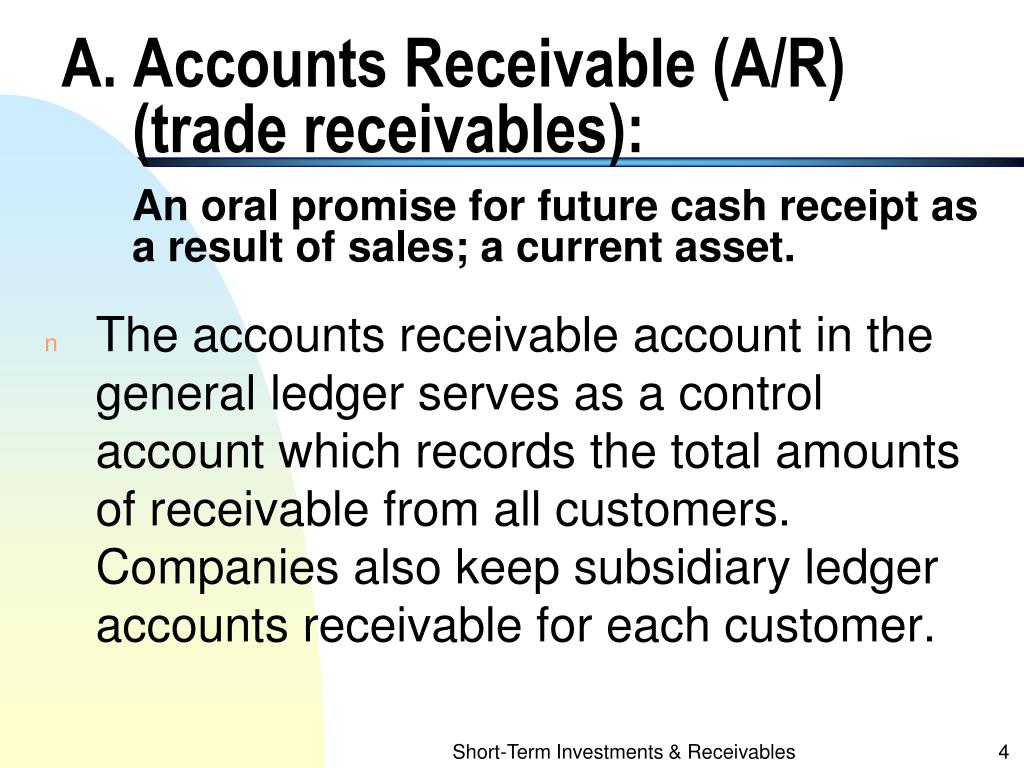 A. Accounts Receivable (A/R) (trade receivables):

An oral promise for future cash receipt as a result of sales; a current asset.

n The accounts receivable account in the general ledger serves as a control account which records the total amounts of receivable from all customers. Companies also keep subsidiary ledger accounts receivable for each customer.

Short-Term Investments & Receivables 4